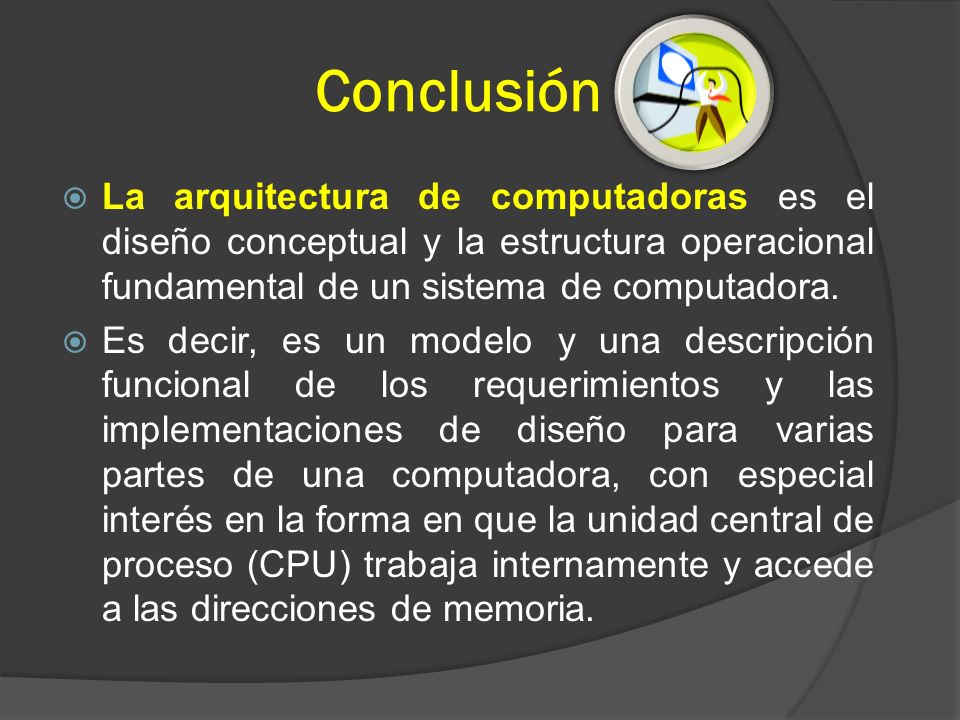 Conclusión

La arquitectura de computadoras es el diseño conceptual y la estructura operacional fundamental de un sistema de computadora.

Es decir, es un modelo y una descripción funcional de los requerimientos y las implementaciones de diseño para varias partes de una computadora, con especial interés en la forma en que la unidad central de proceso (CPU) trabaja internamente y accede a las direcciones de memoria.